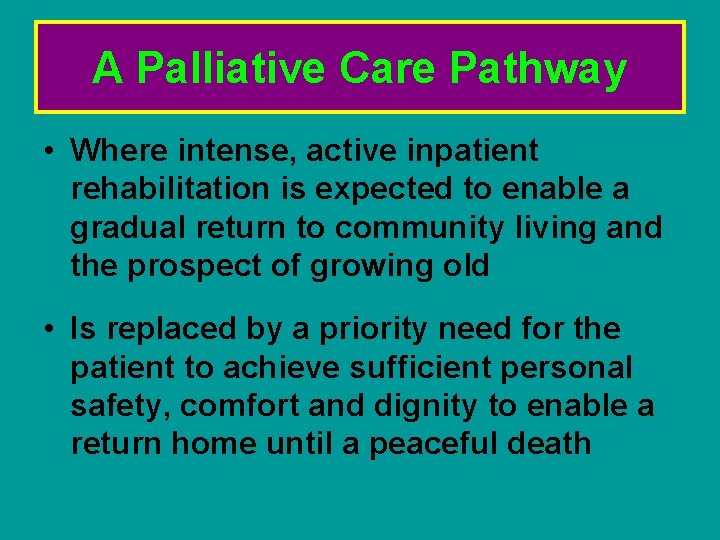 A Palliative Care Pathway

• Where intense, active inpatient rehabilitation is expected to enable a gradual return to community living and the prospect of growing old

• Is replaced by a priority need for the patient to achieve sufficient personal safety, comfort and dignity to enable a return home until a peaceful death